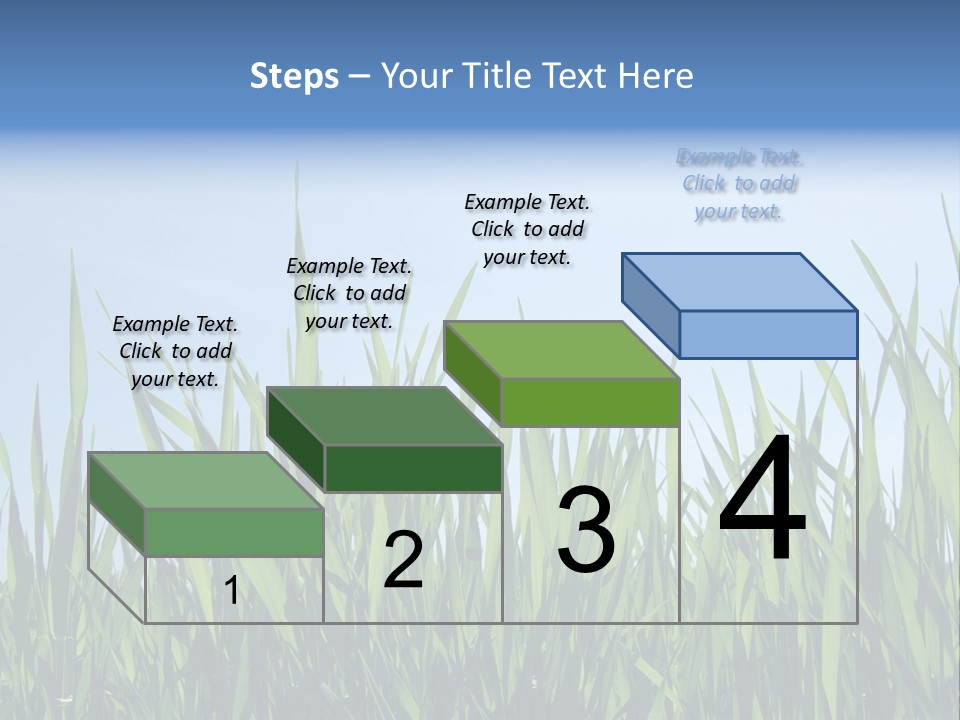 Steps – Your Title Text Here

Example Text. Click to add your text.

Example Text. Click to add your text.

Example Text. Click to add your text.

Example Text. Click to add your text.

1

2

3

4